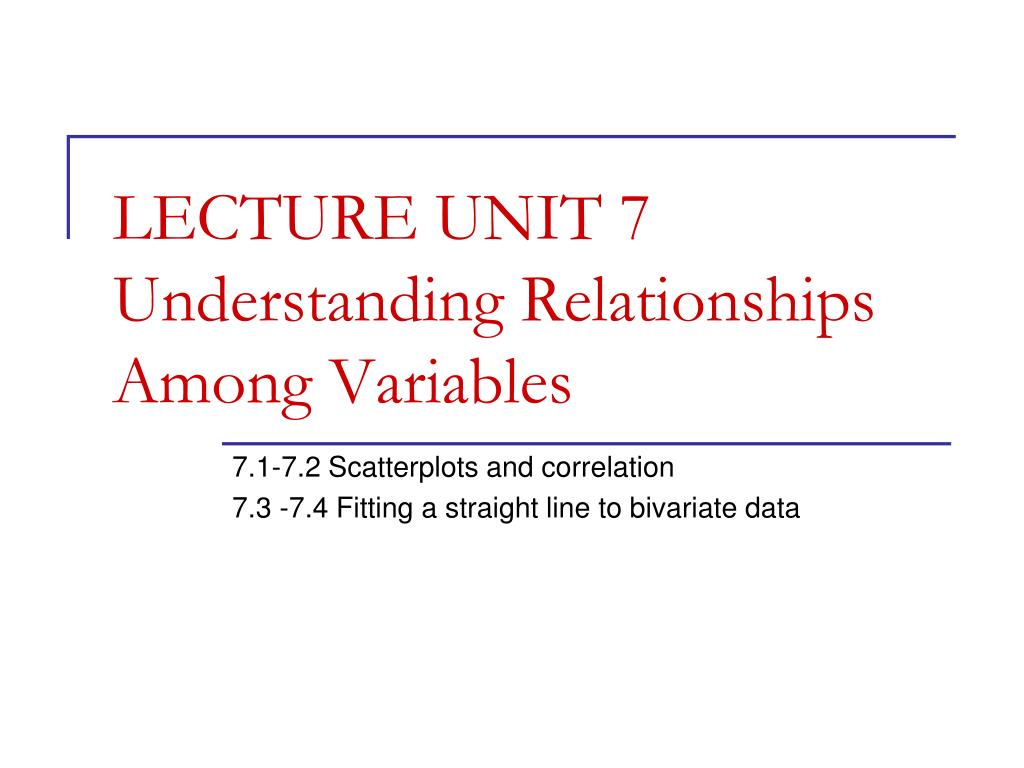 LECTURE UNIT 7
Understanding Relationships Among Variables

7.1-7.2 Scatterplots and correlation
7.3 -7.4 Fitting a straight line to bivariate data